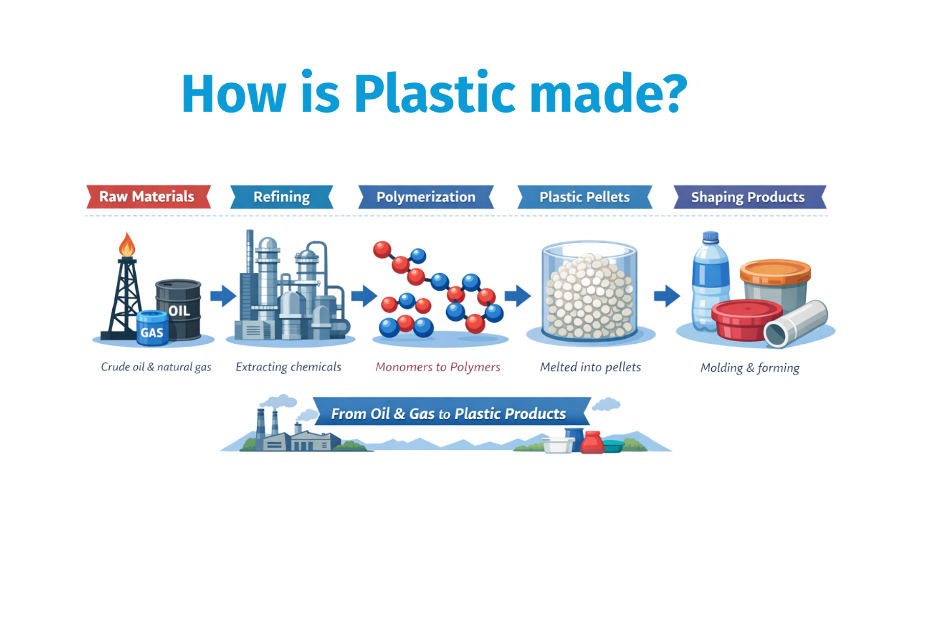 How is Plastic made?

Raw Materials

Refining

Polymerization

Plastic Pellets

Shaping Products

OIL

GAS

Crude oil & natural gas

Extracting chemicals

Monomers to Polymers

Melted into pellets

Molding & forming

From Oil & Gas to Plastic Products